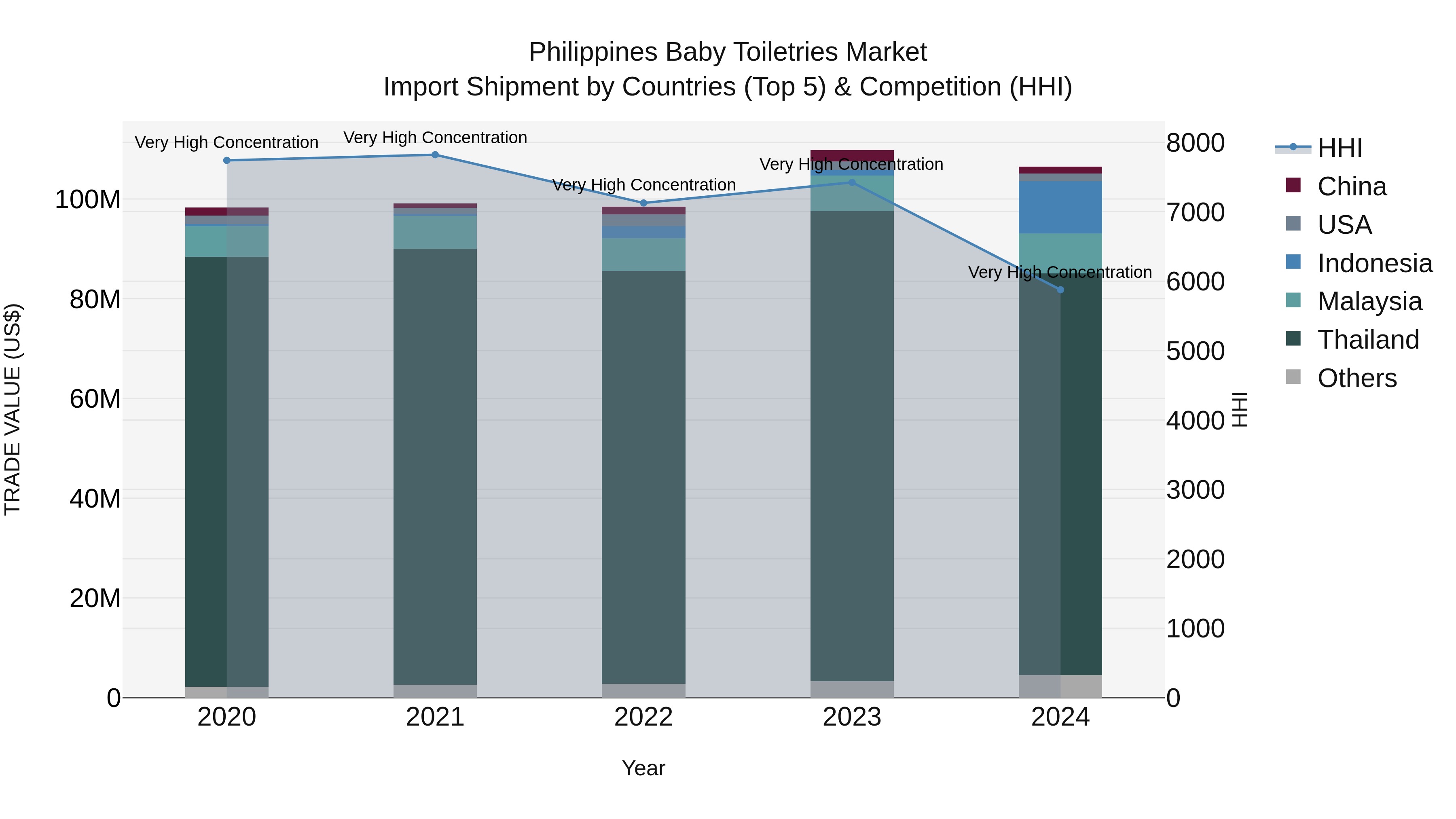 Philippines Baby Toiletries Market
Import Shipment by Countries (Top 5) & Competition (HHI)

Very High Concentration
Very High Concentration
Very High Concentration
Very High Concentration
Very High Concentration

TRADE VALUE (US$)
100M
80M
60M
40M
20M
0

8000
7000
6000
5000
4000
3000
2000
1000
0
HHI

2020
2021
2022
2023
2024
Year

HHI
China
USA
Indonesia
Malaysia
Thailand
Others